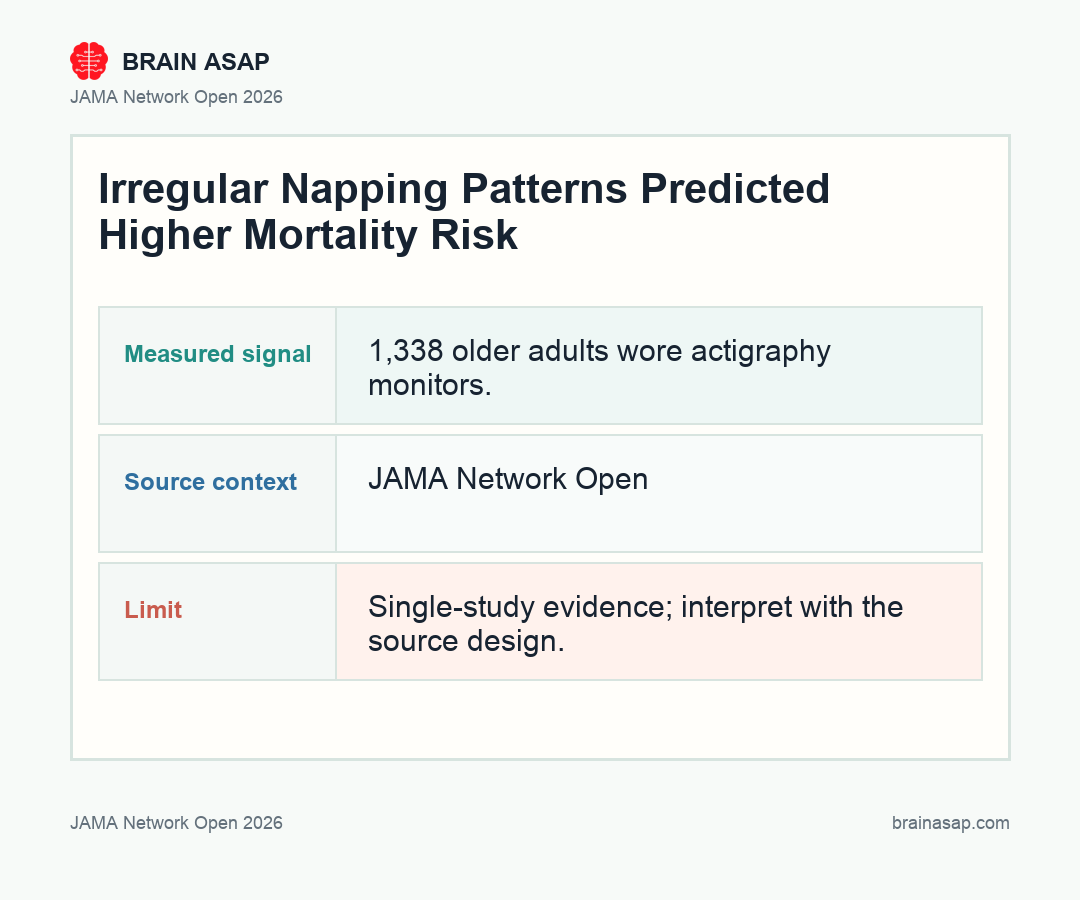 BRAIN ASAP
JAMA Network Open 2026

Irregular Napping Patterns Predicted Higher Mortality Risk

| Measured signal | 1,338 older adults wore actigraphy monitors. |
|---|---|
| Source context | JAMA Network Open |
| Limit | Single-study evidence; interpret with the source design. |

JAMA Network Open 2026
brainasap.com